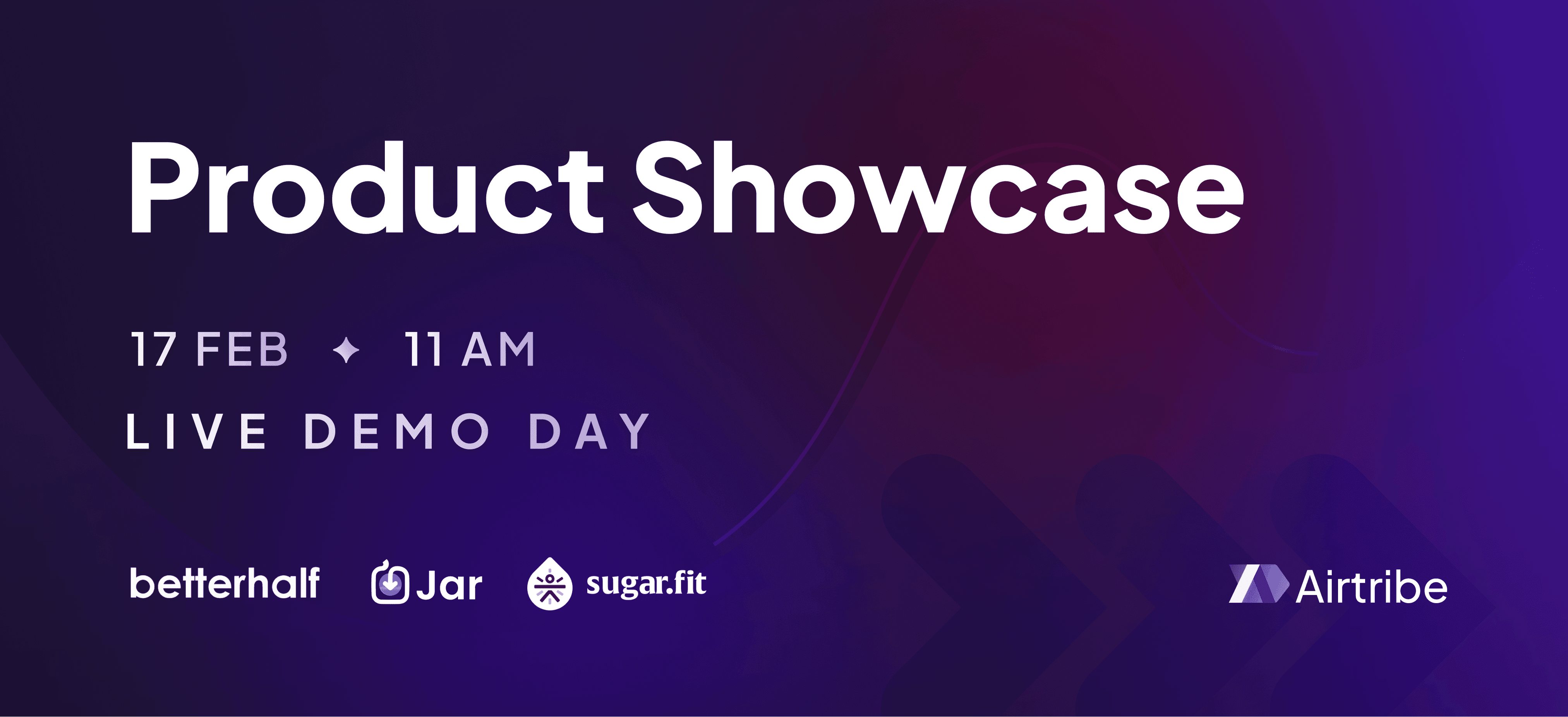 Product Showcase

17 FEB ✦ 11 AM

LIVE DEMO DAY

betterhalf Jar sugar.fit

Airtribe